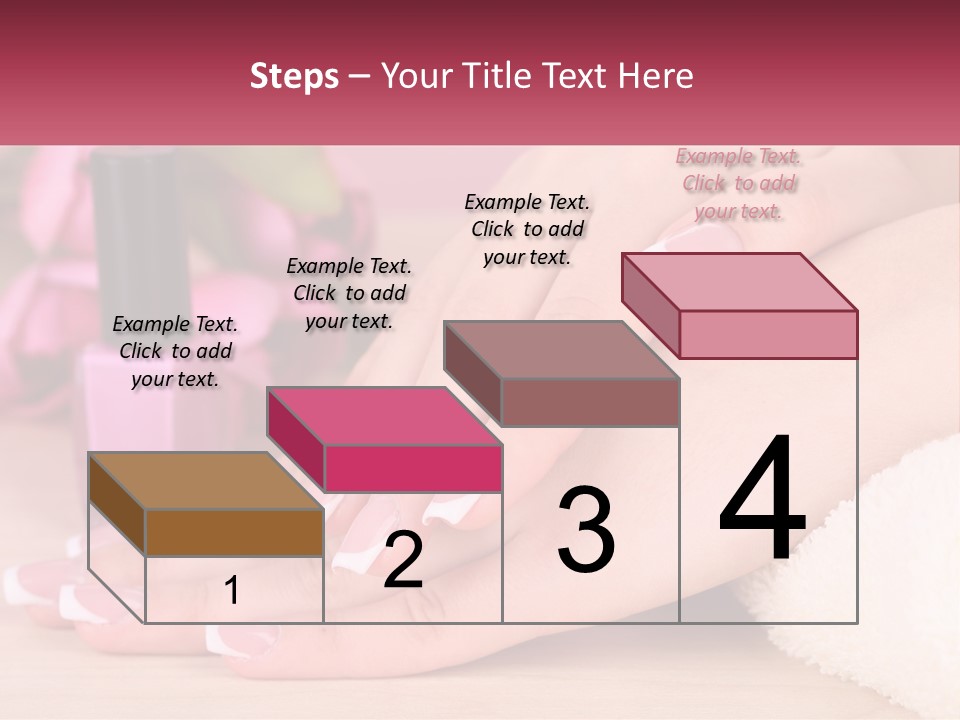 Steps – Your Title Text Here

Example Text. Click to add your text.

Example Text. Click to add your text.

Example Text. Click to add your text.

Example Text. Click to add your text.

1

2

3

4